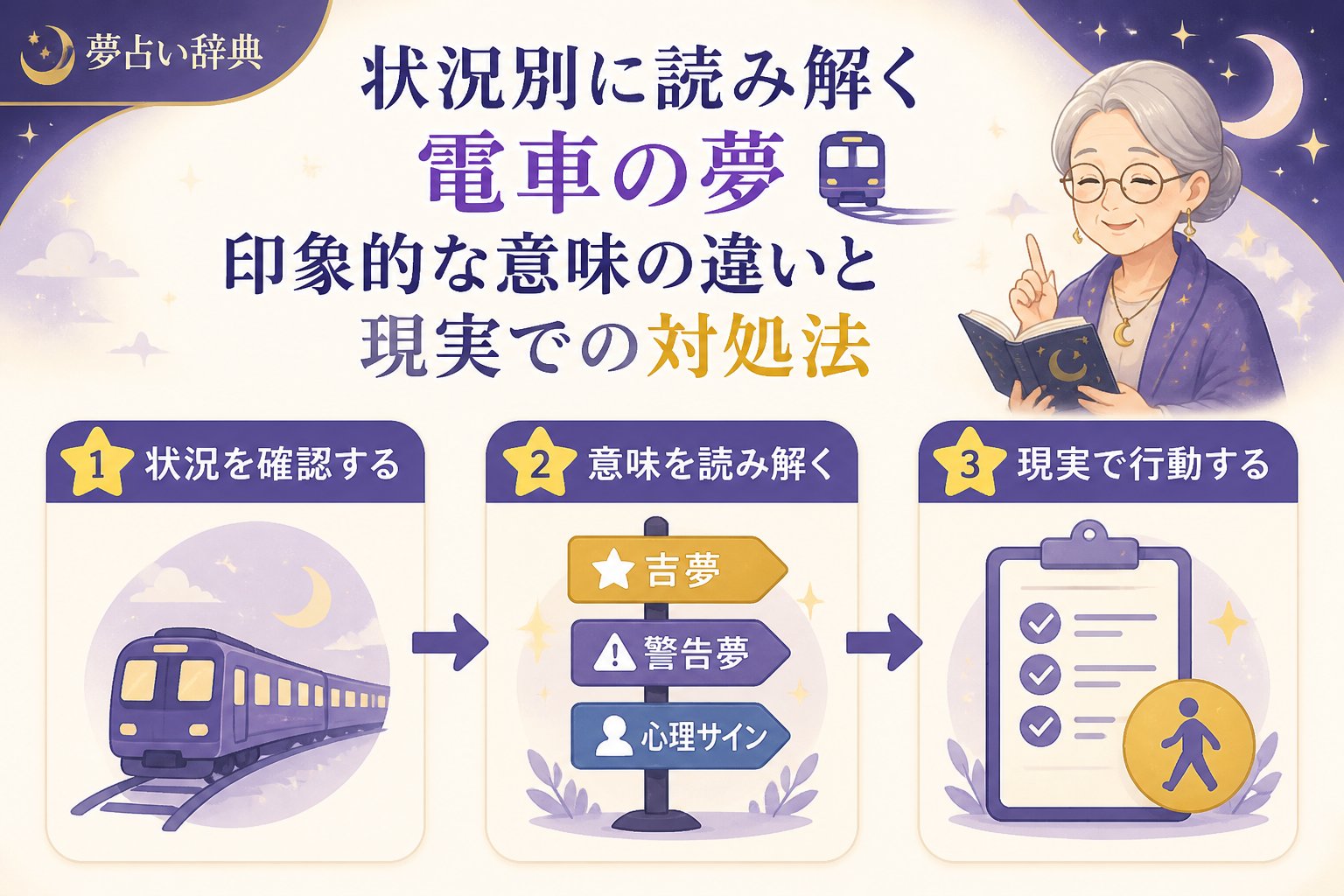 夢占い辞典

状況別に読み解く
電車の夢
印象的な意味の違いと
現実での対処法

1 状況を確認する

2 意味を読み解く

吉夢

警告夢

心理サイン

3 現実で行動する